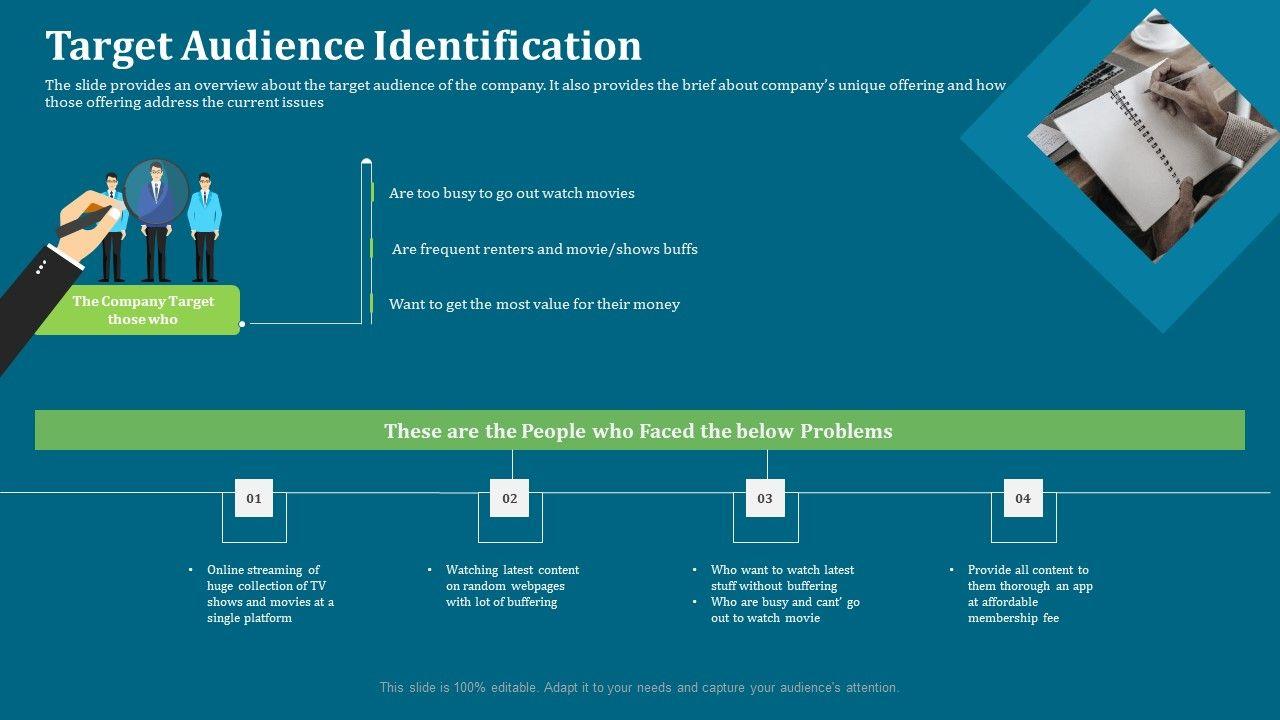 Target Audience Identification

The slide provides an overview about the target audience of the company. It also provides the brief about company's unique offering and how those offering address the current issues

The Company Target those who

Are too busy to go out watch movies

Are frequent renters and movie/shows buffs

Want to get the most value for their money

These are the People who Faced the below Problems

01

• Online streaming of huge collection of TV shows and movies at a single platform

02

• Watching latest content on random webpages with lot of buffering

03

• Who want to watch latest stuff without buffering
• Who are busy and cant' go out to watch movie

04

• Provide all content to them thorough an app at affordable membership fee

This slide is 100% editable. Adapt it to your needs and capture your audience's attention.